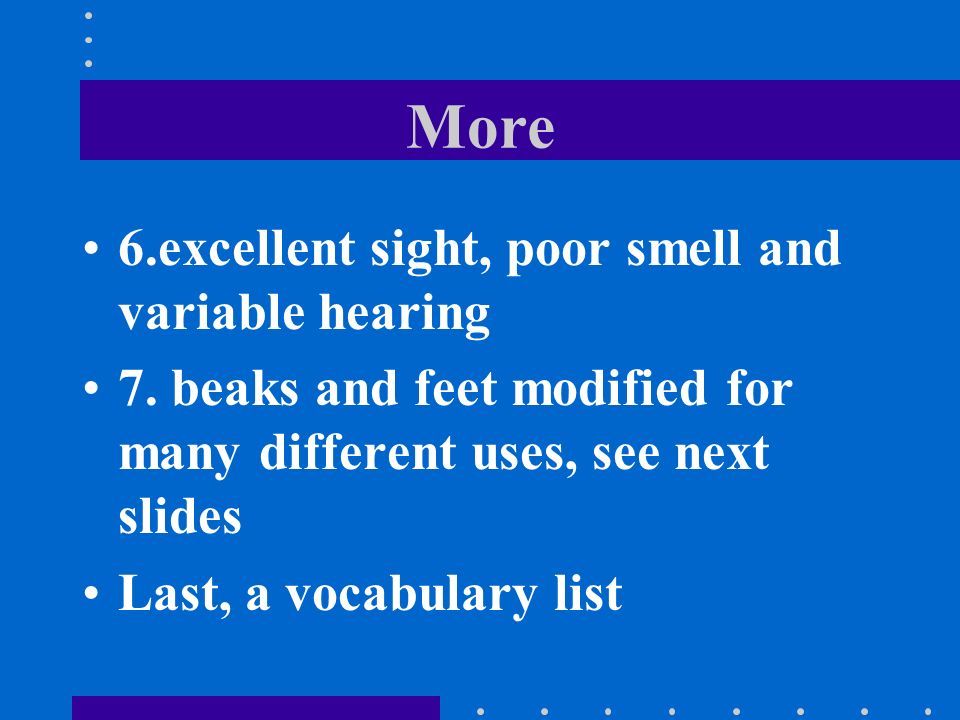 More

• 6.excellent sight, poor smell and variable hearing

• 7. beaks and feet modified for many different uses, see next slides

• Last, a vocabulary list